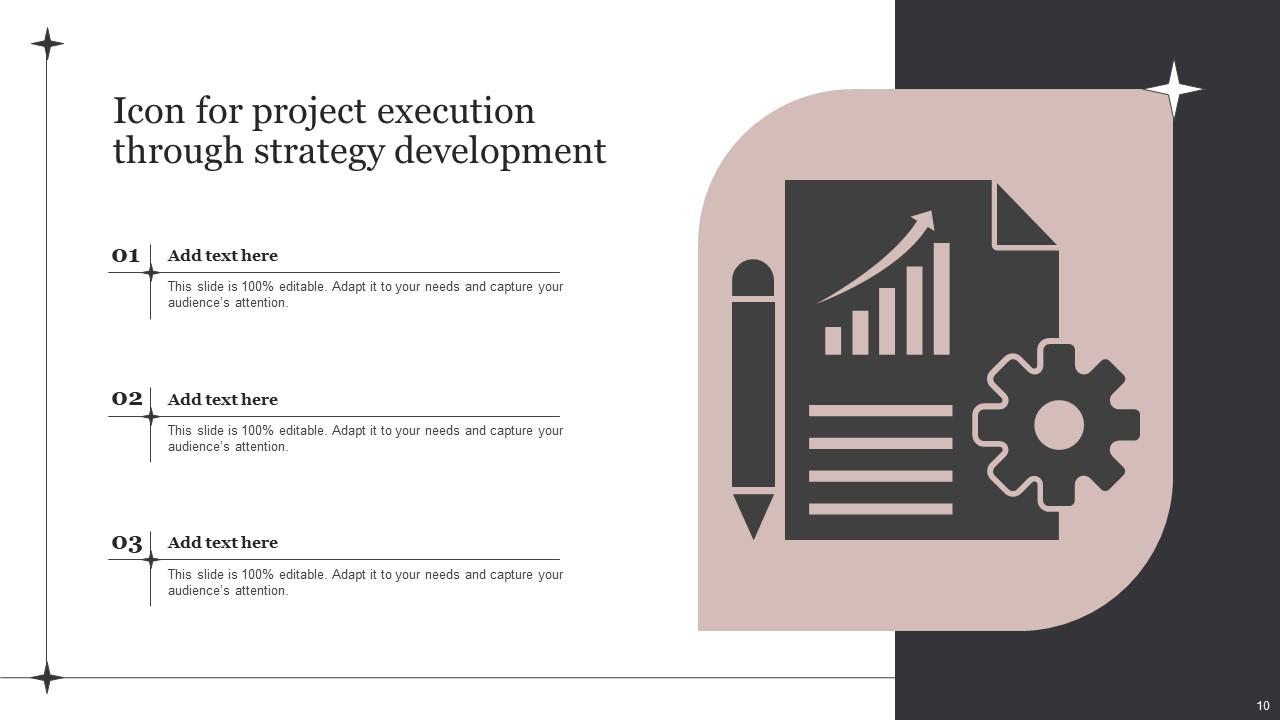 Icon for project execution through strategy development

01 Add text here

This slide is 100% editable. Adapt it to your needs and capture your audience's attention.

02 Add text here

This slide is 100% editable. Adapt it to your needs and capture your audience's attention.

03 Add text here

This slide is 100% editable. Adapt it to your needs and capture your audience's attention.

10